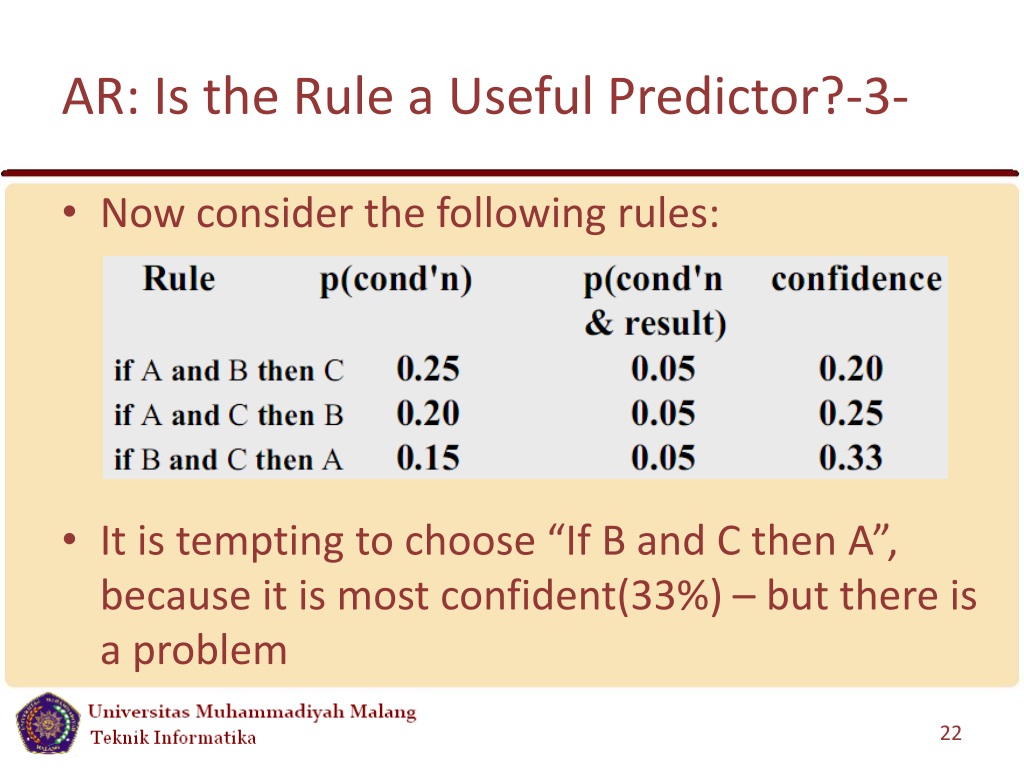 AR: Is the Rule a Useful Predictor?-3-

• Now consider the following rules:

| Rule | p(cond'n) | p(cond'n & result) | confidence |
|---|---|---|---|
| if A and B then C | 0.25 | 0.05 | 0.20 |
| if A and C then B | 0.20 | 0.05 | 0.25 |
| if B and C then A | 0.15 | 0.05 | 0.33 |

• It is tempting to choose “If B and C then A”, because it is most confident(33%) – but there is a problem

Universitas Muhammadiyah Malang
Teknik Informatika

22